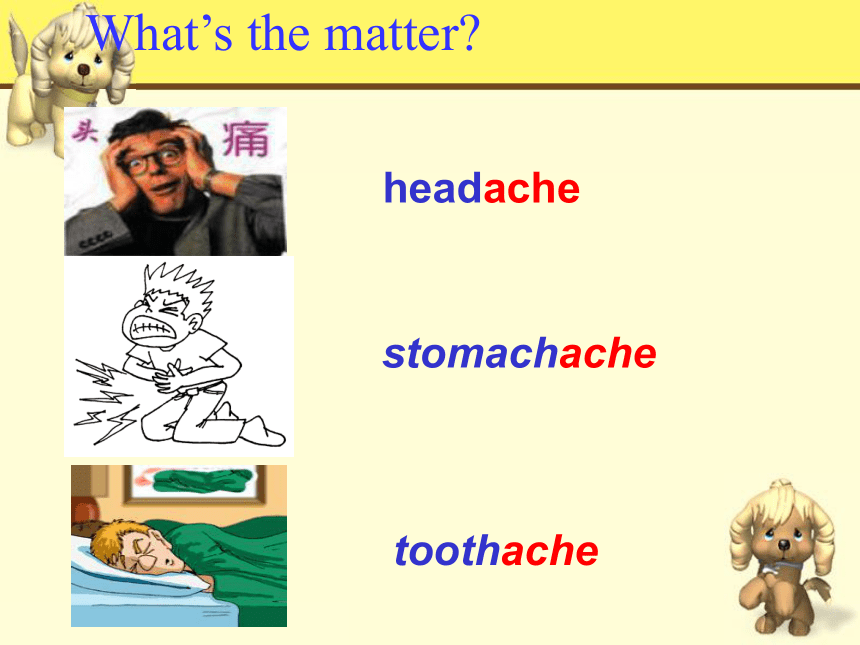 What's the matter?

头 痛

headache

stomachache

toothache